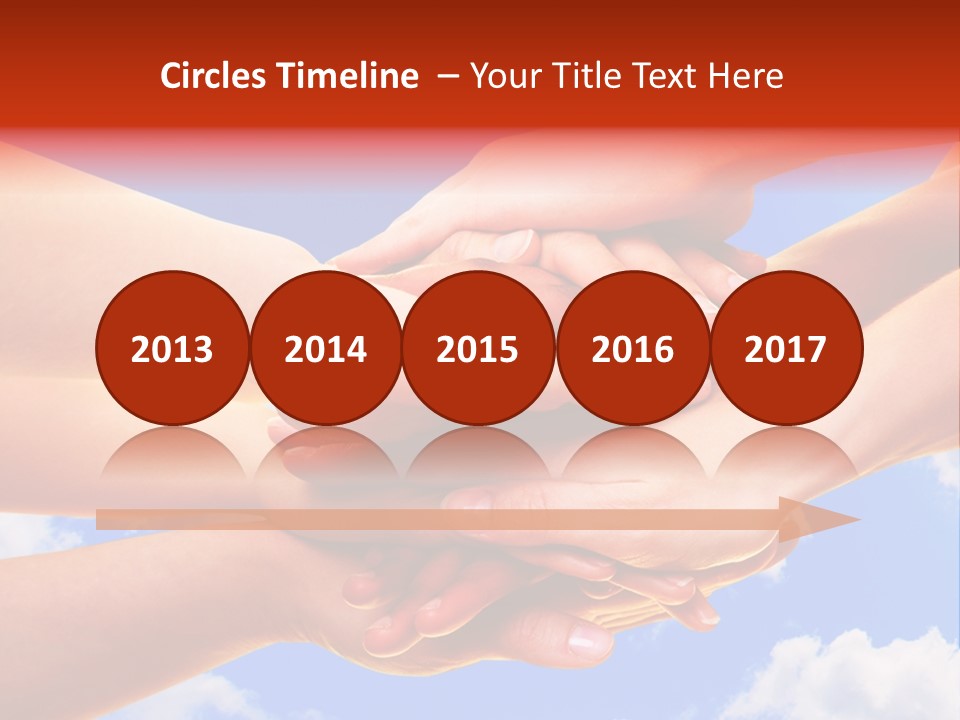 Circles Timeline – Your Title Text Here

2013 2014 2015 2016 2017